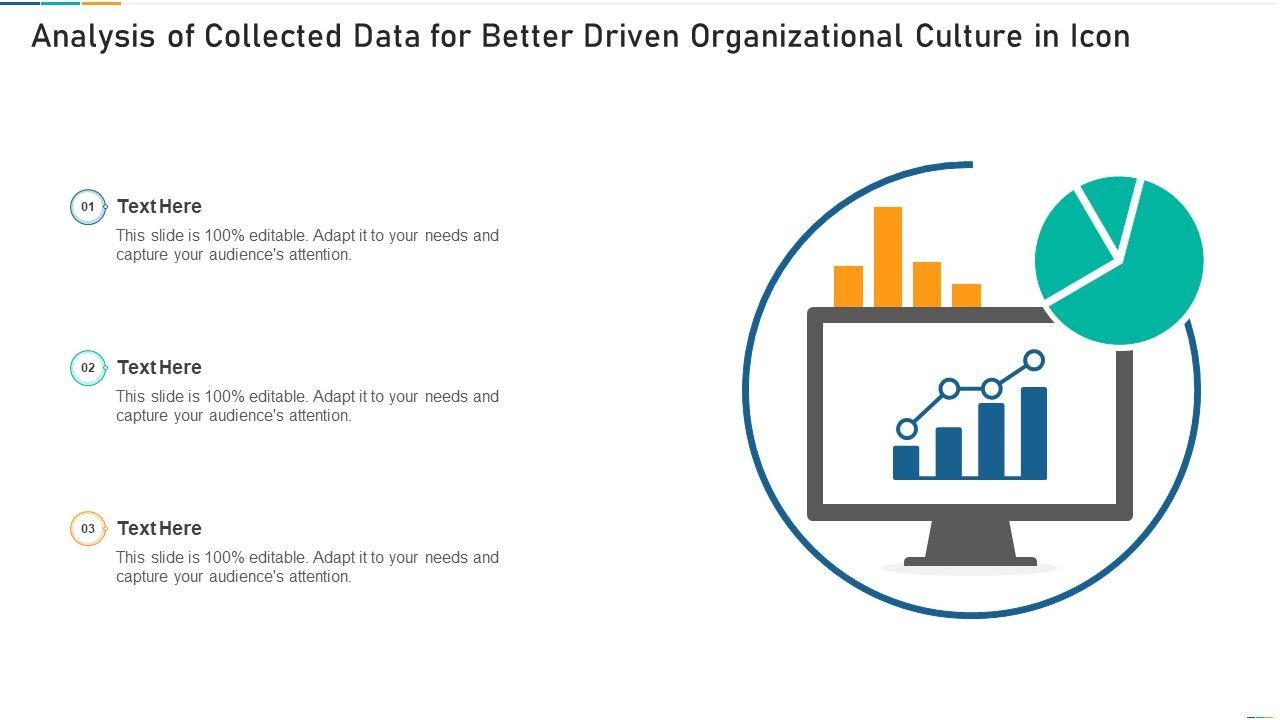 Analysis of Collected Data for Better Driven Organizational Culture in Icon

01 Text Here

This slide is 100% editable. Adapt it to your needs and capture your audience's attention.

02 Text Here

This slide is 100% editable. Adapt it to your needs and capture your audience's attention.

03 Text Here

This slide is 100% editable. Adapt it to your needs and capture your audience's attention.